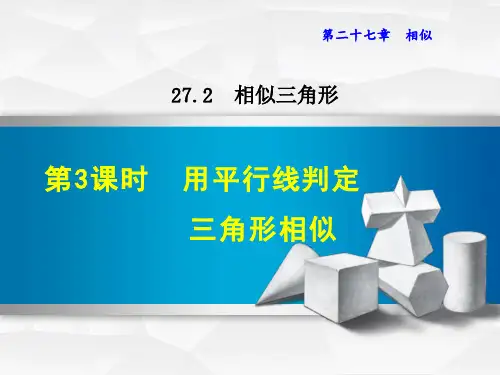 第二十七章　相似

27.2　相似三角形

第3课时　用平行线判定三角形相似